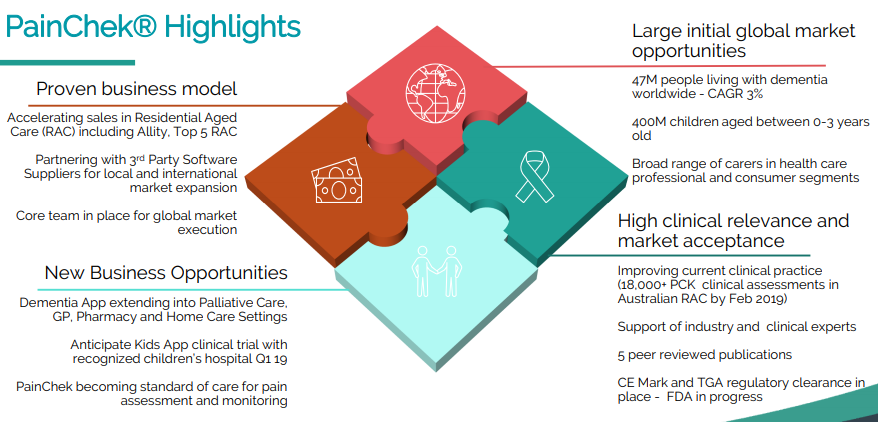 PainChek® Highlights

Proven business model

Accelerating sales in Residential Aged Care (RAC) including Allity, Top 5 RAC

Partnering with 3rd Party Software Suppliers for local and international market expansion

Core team in place for global market execution

New Business Opportunities

Dementia App extending into Palliative Care, GP, Pharmacy and Home Care Settings

Anticipate Kids App clinical trial with recognized children's hospital Q1 19

PainChek becoming standard of care for pain assessment and monitoring

Large initial global market opportunities

47M people living with dementia worldwide - CAGR 3%

400M children aged between 0-3 years old

Broad range of carers in health care professional and consumer segments

High clinical relevance and market acceptance

Improving current clinical practice (18,000+ PCK clinical assessments in Australian RAC by Feb 2019)

Support of industry and clinical experts

5 peer reviewed publications

CE Mark and TGA regulatory clearance in place - FDA in progress